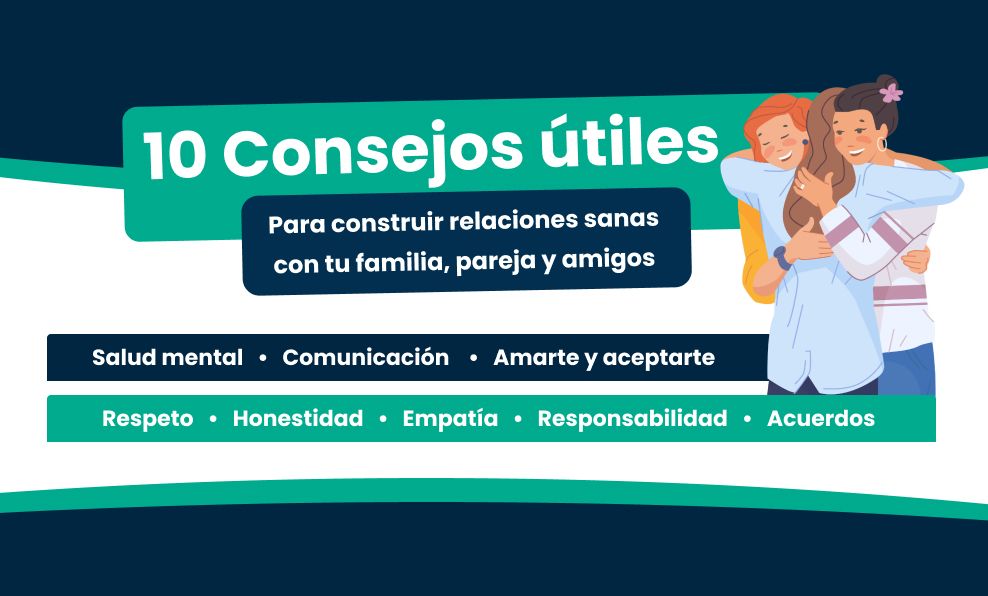 10 Consejos útiles

Para construir relaciones sanas con tu familia, pareja y amigos

Salud mental • Comunicación • Amarte y aceptarte

Respeto • Honestidad • Empatía • Responsabilidad • Acuerdos